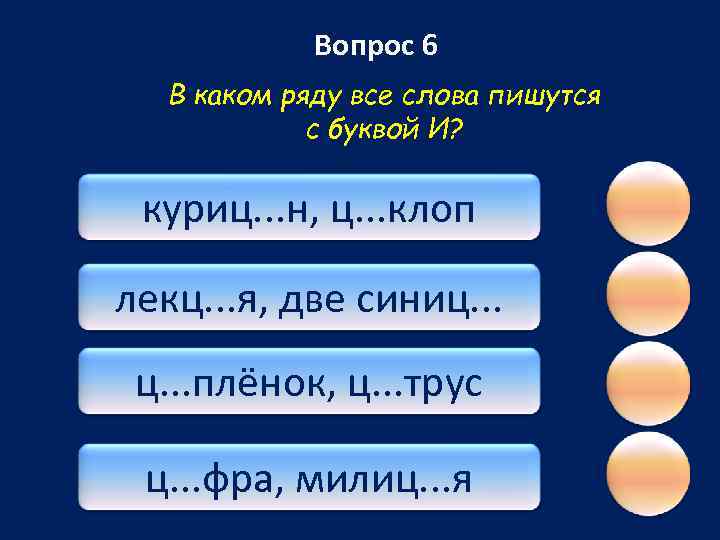 Вопрос 6

В каком ряду все слова пишутся с буквой И?

куриц...н, ц...клоп

лекц...я, две синиц...

ц...плёнок, ц...трус

ц...фра, милиц...я